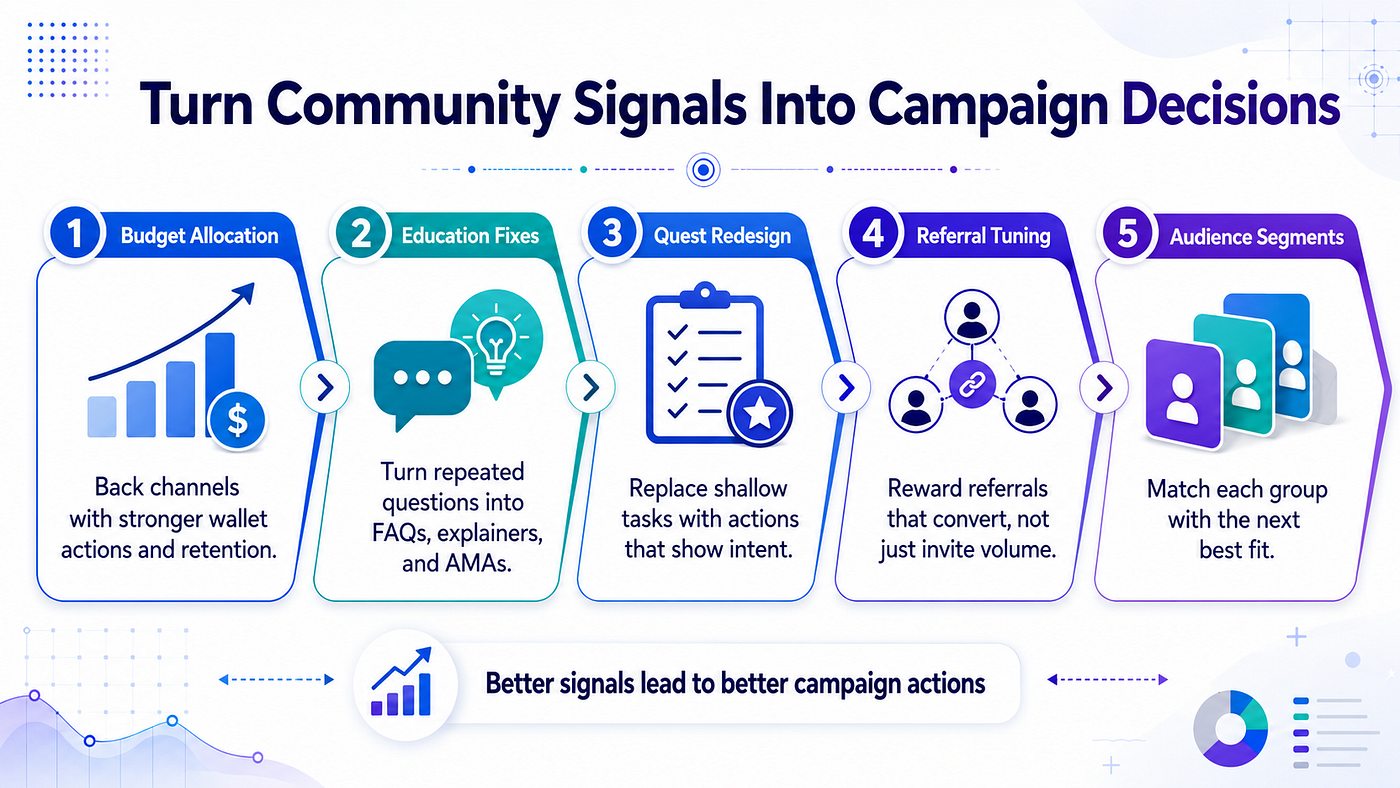 Turn Community Signals Into Campaign Decisions

1 Budget Allocation

$

Back channels with stronger wallet actions and retention.

2 Education Fixes

Turn repeated questions into FAQs, explainers, and AMAs.

3 Quest Redesign

Replace shallow tasks with actions that show intent.

4 Referral Tuning

Reward referrals that convert, not just invite volume.

5 Audience Segments

Match each group with the next best fit.

Better signals lead to better campaign actions